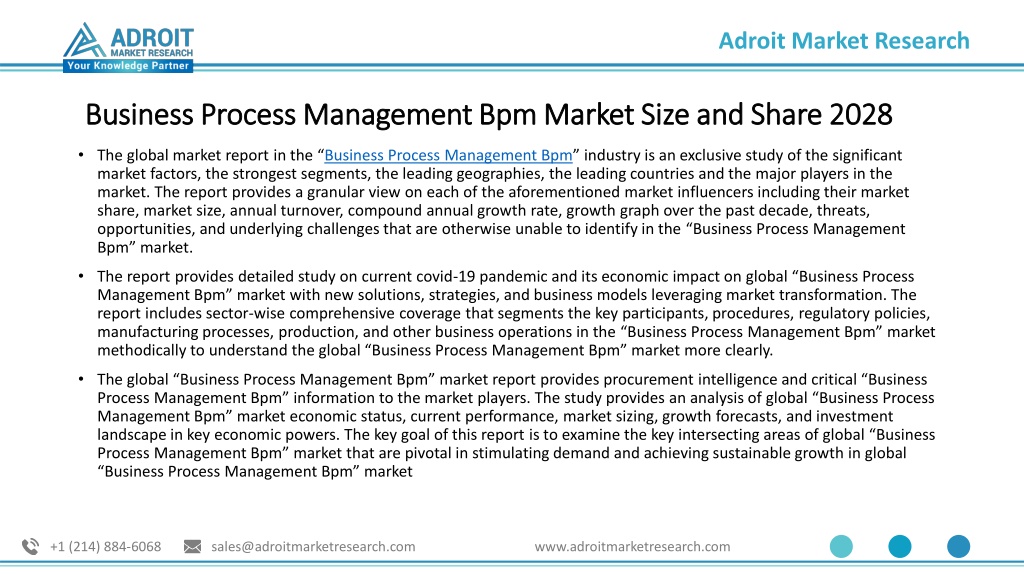 ADROIT
MARKET RESEARCH
Your Knowledge Partner

Adroit Market Research

Business Process Management Bpm Market Size and Share 2028

• The global market report in the “Business Process Management Bpm” industry is an exclusive study of the significant market factors, the strongest segments, the leading geographies, the leading countries and the major players in the market. The report provides a granular view on each of the aforementioned market influencers including their market share, market size, annual turnover, compound annual growth rate, growth graph over the past decade, threats, opportunities, and underlying challenges that are otherwise unable to identify in the “Business Process Management Bpm” market.

• The report provides detailed study on current covid-19 pandemic and its economic impact on global “Business Process Management Bpm” market with new solutions, strategies, and business models leveraging market transformation. The report includes sector-wise comprehensive coverage that segments the key participants, procedures, regulatory policies, manufacturing processes, production, and other business operations in the “Business Process Management Bpm” market methodically to understand the global “Business Process Management Bpm” market more clearly.

• The global “Business Process Management Bpm” market report provides procurement intelligence and critical “Business Process Management Bpm” information to the market players. The study provides an analysis of global “Business Process Management Bpm” market economic status, current performance, market sizing, growth forecasts, and investment landscape in key economic powers. The key goal of this report is to examine the key intersecting areas of global “Business Process Management Bpm” market that are pivotal in stimulating demand and achieving sustainable growth in global “Business Process Management Bpm” market

+1 (214) 884-6068 sales@adroitmarketresearch.com www.adroitmarketresearch.com